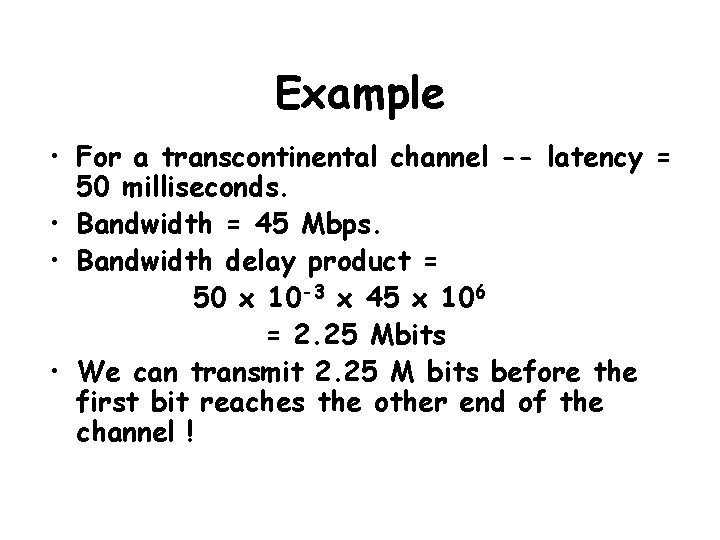 Example

• For a transcontinental channel -- latency = 50 milliseconds.
• Bandwidth = 45 Mbps.
• Bandwidth delay product =

$50 \times 10^{-3} \times 45 \times 10^{6}$

= 2.25 Mbits

• We can transmit 2.25 M bits before the first bit reaches the other end of the channel !